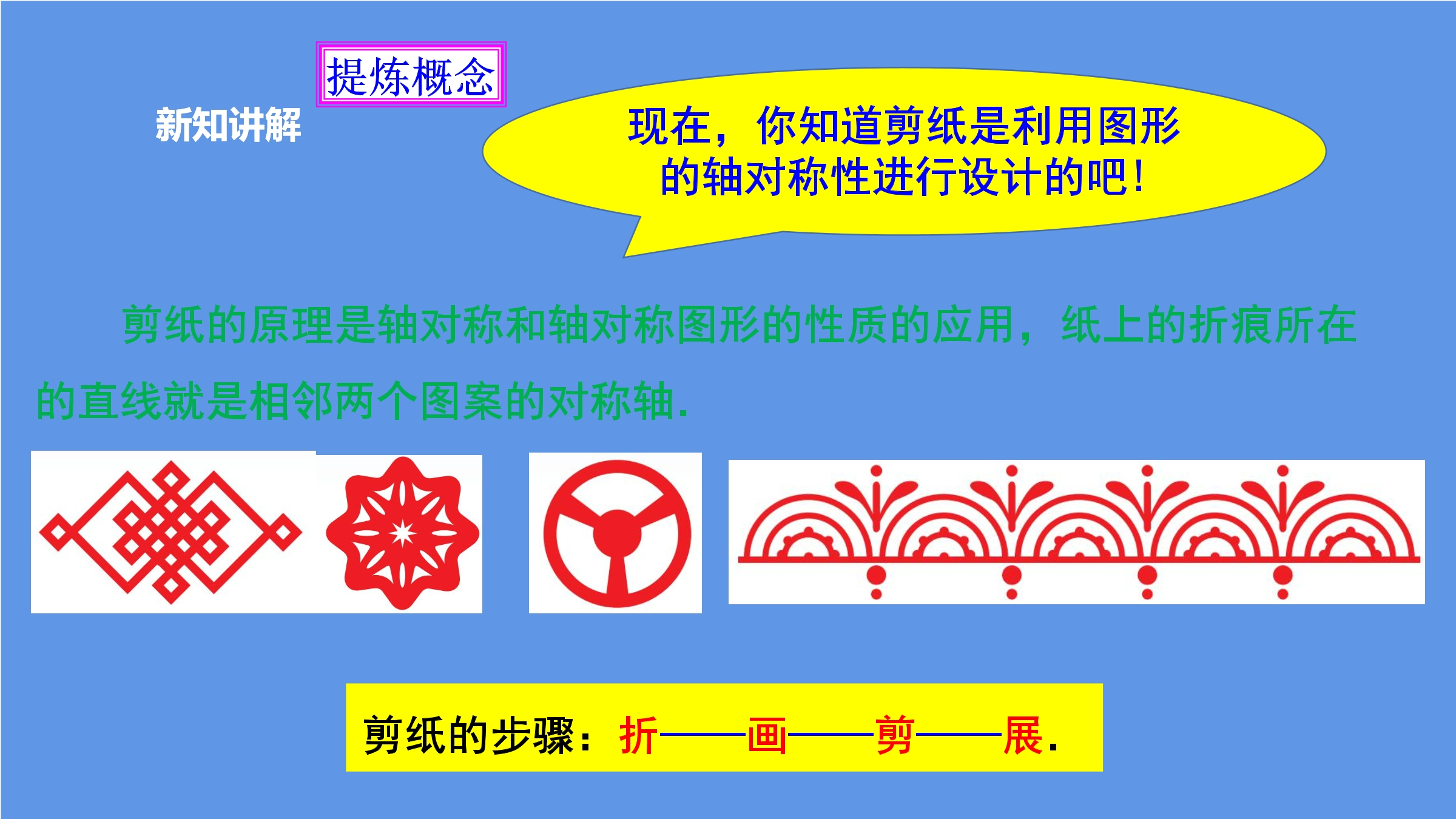 新知讲解

提炼概念

现在，你知道剪纸是利用图形的轴对称性进行设计的吧！

剪纸的原理是轴对称和轴对称图形的性质的应用，纸上的折痕所在的直线就是相邻两个图案的对称轴.

剪纸的步骤：折——画——剪——展.